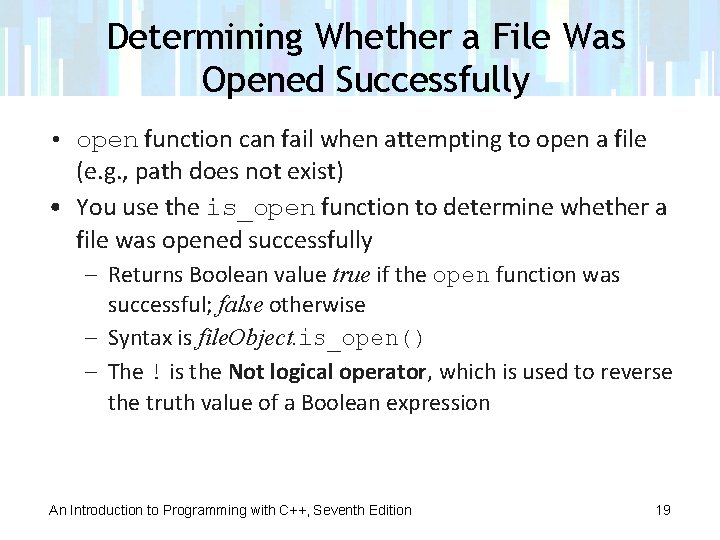 Determining Whether a File Was Opened Successfully

• open function can fail when attempting to open a file (e.g., path does not exist)
• You use the is_open function to determine whether a file was opened successfully
– Returns Boolean value true if the open function was successful; false otherwise
– Syntax is fileObject.is_open()
– The ! is the Not logical operator, which is used to reverse the truth value of a Boolean expression

An Introduction to Programming with C++, Seventh Edition

19